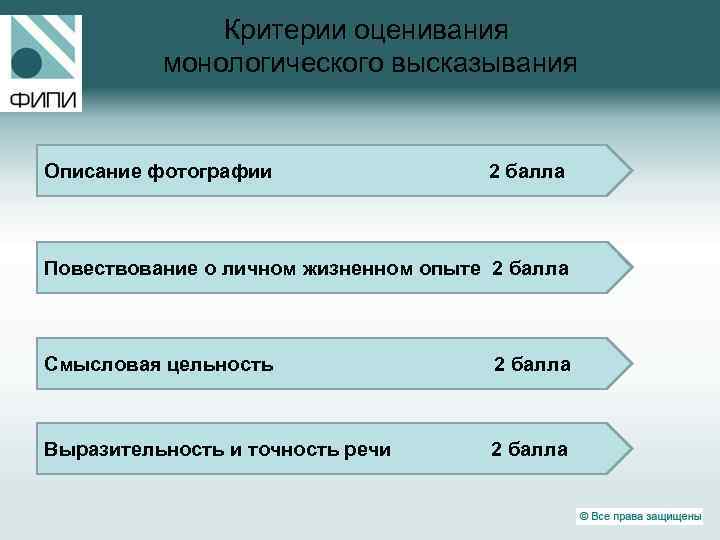 ФИПИ

Критерии оценивания монологического высказывания

Описание фотографии 2 балла

Повествование о личном жизненном опыте 2 балла

Смысловая цельность 2 балла

Выразительность и точность речи 2 балла

© Все права защищены